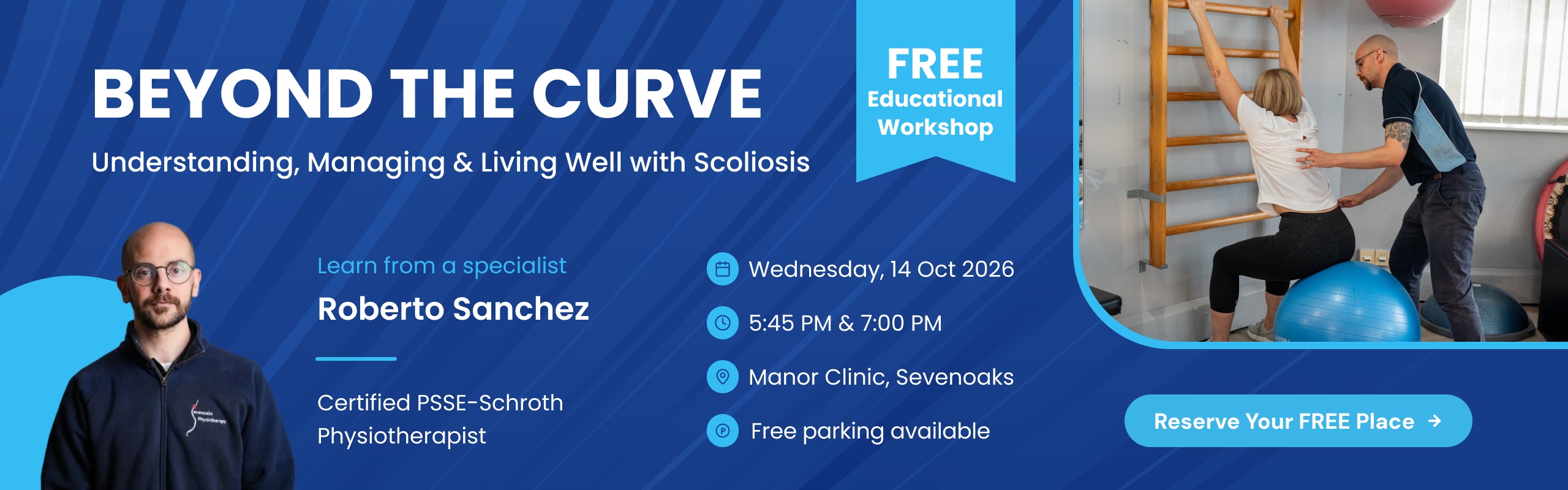 BEYOND THE CURVE

Understanding, Managing & Living Well with Scoliosis

FREE
Educational
Workshop

Sevenoaks Physiotherapy

Learn from a specialist

Roberto Sanchez

Certified PSSE-Schroth Physiotherapist

Wednesday, 14 Oct 2026

5:45 PM & 7:00 PM

Manor Clinic, Sevenoaks

Free parking available

Reserve Your FREE Place →